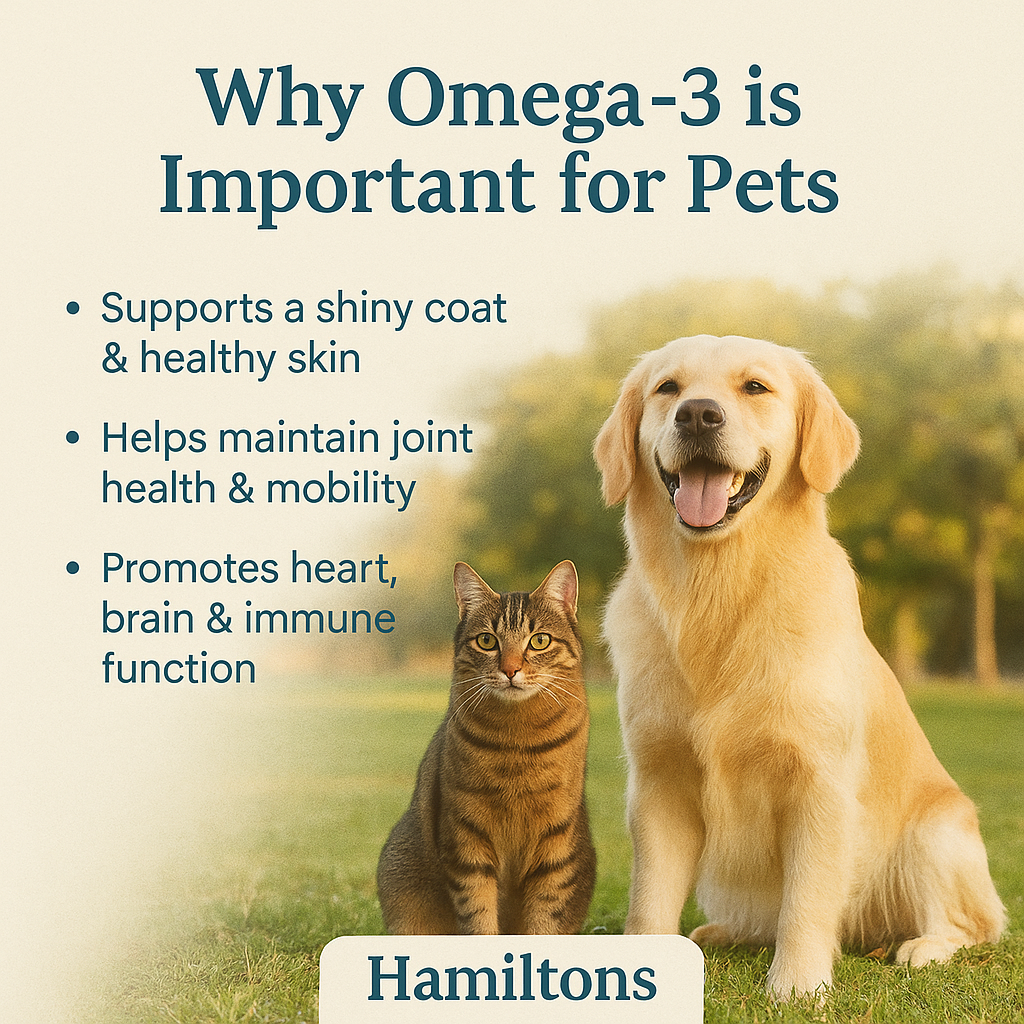 Why Omega-3 is Important for Pets

• Supports a shiny coat & healthy skin
• Helps maintain joint health & mobility
• Promotes heart, brain & immune function

Hamiltons